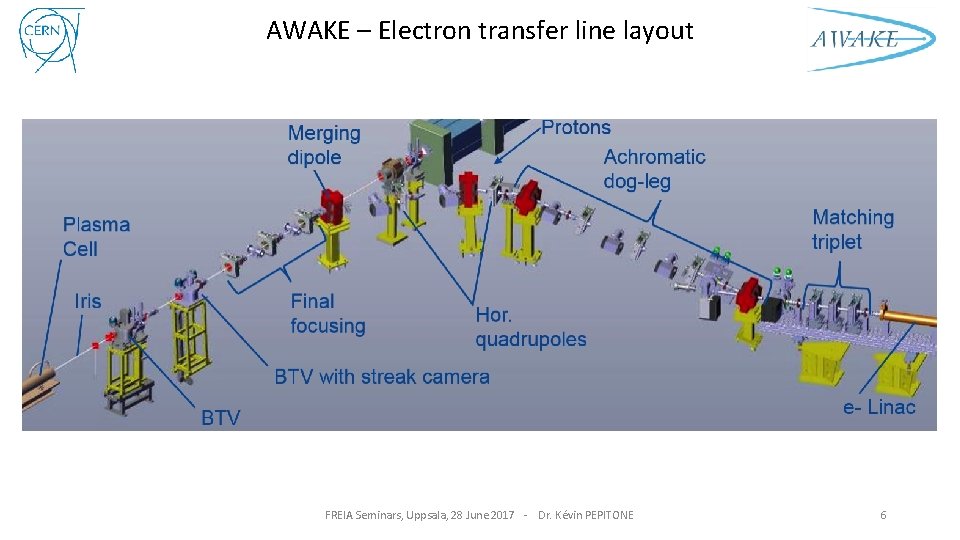 CERN

AWAKE – Electron transfer line layout

AWAKE

Merging dipole

Protons

Achromatic dog-leg

Plasma Cell

Matching triplet

Iris

Final focusing

Hor. quadrupoles

BTV with streak camera

BTV

e- Linac

FREIA Seminars, Uppsala, 28 June 2017 - Dr. Kévin PEPITONE

6